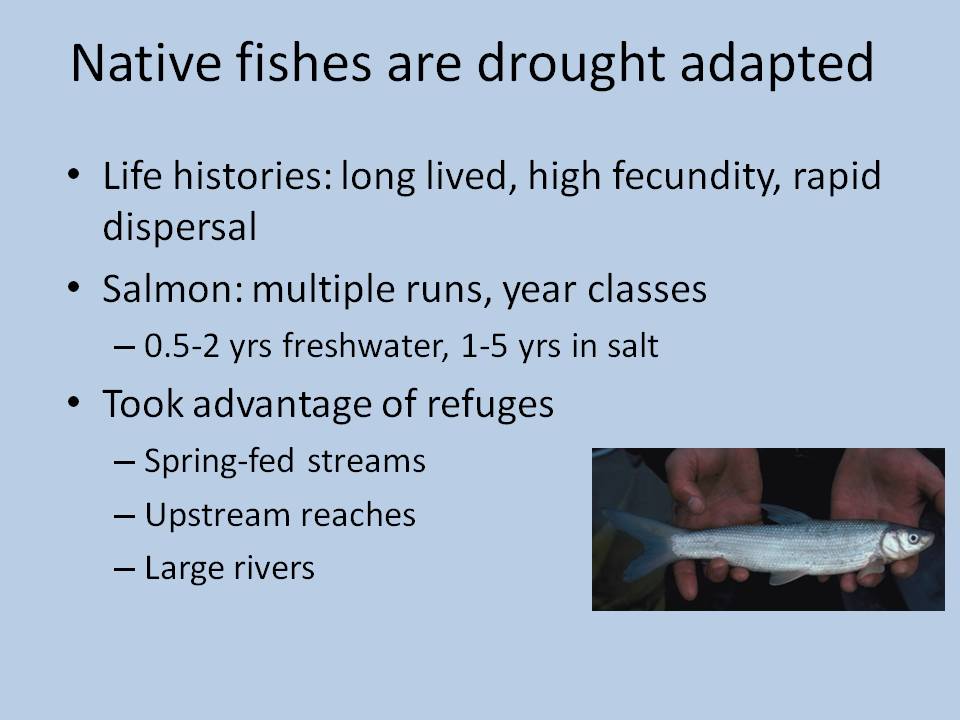 Native fishes are drought adapted

• Life histories: long lived, high fecundity, rapid dispersal
• Salmon: multiple runs, year classes
– 0.5-2 yrs freshwater, 1-5 yrs in salt
• Took advantage of refuges
– Spring-fed streams
– Upstream reaches
– Large rivers